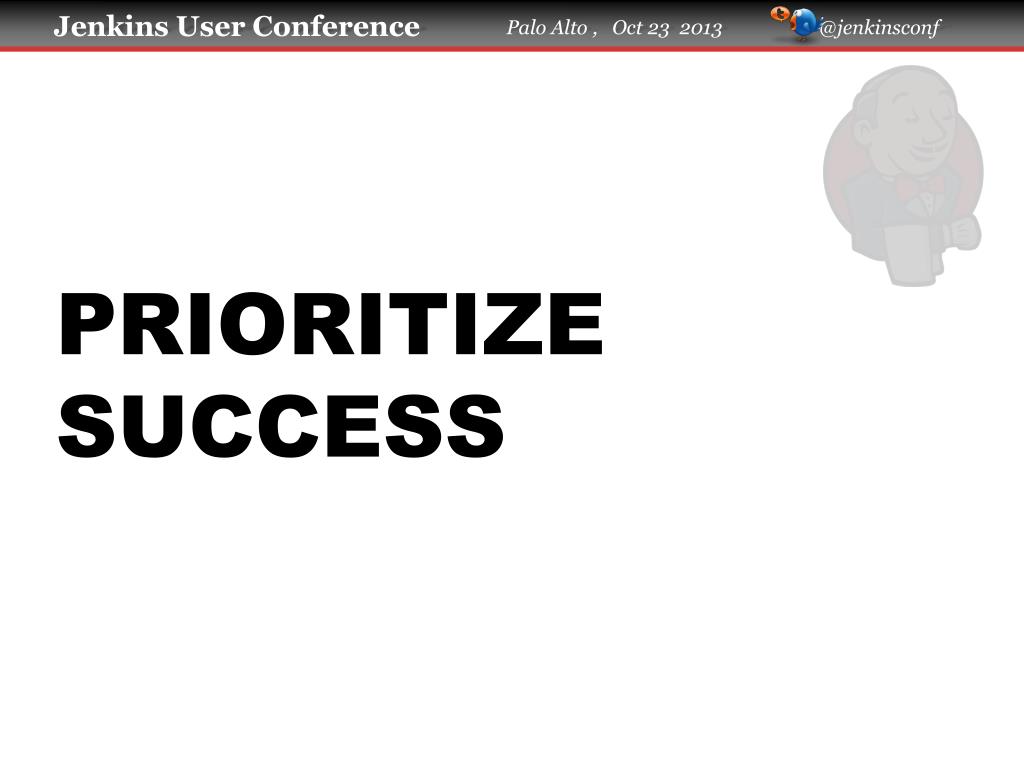 Jenkins User Conference Palo Alto , Oct 23 2013 @jenkinsconf

PRIORITIZE SUCCESS